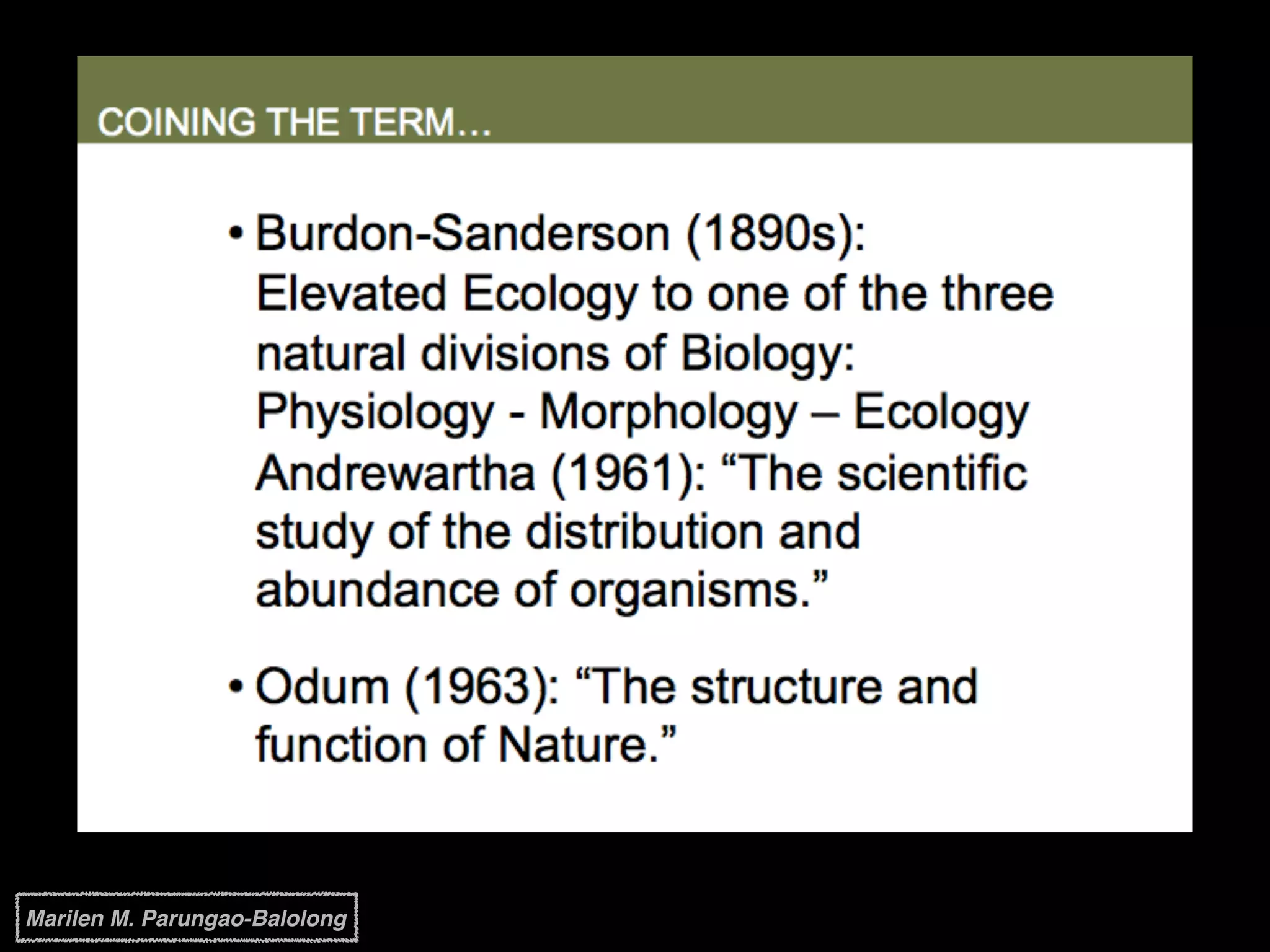 COINING THE TERM…

• Burdon-Sanderson (1890s): Elevated Ecology to one of the three natural divisions of Biology: Physiology - Morphology – Ecology Andrewartha (1961): “The scientific study of the distribution and abundance of organisms.”

• Odum (1963): “The structure and function of Nature.”

Marilen M. Parungao-Balolong